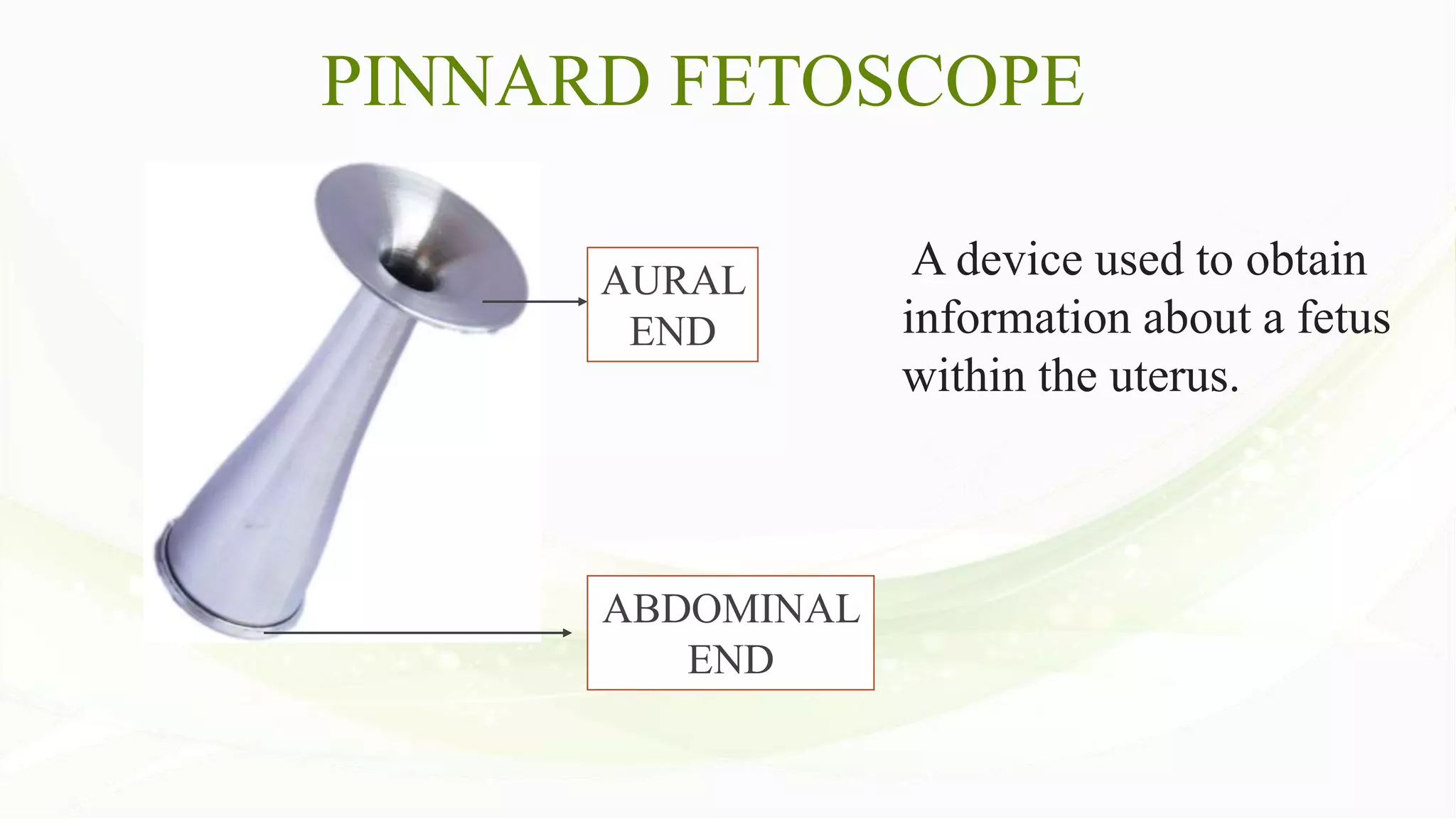 PINNARD FETOSCOPE

AURAL END

A device used to obtain information about a fetus within the uterus.

ABDOMINAL END